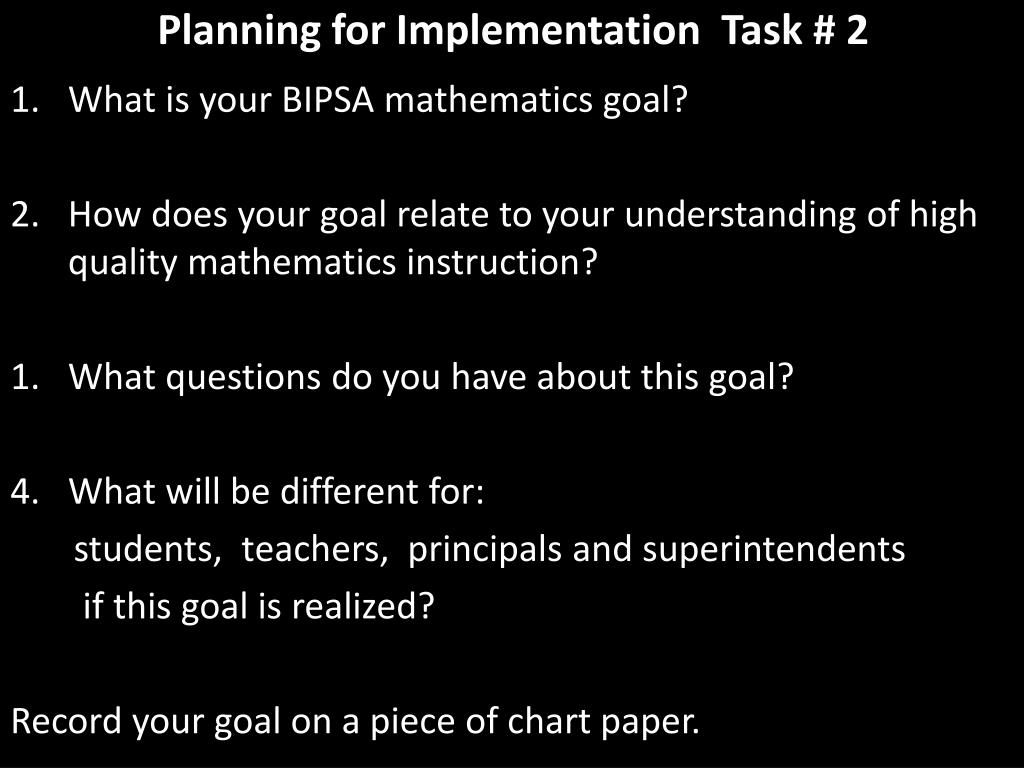 Planning for Implementation  Task # 2

1. What is your BIPSA mathematics goal?

2. How does your goal relate to your understanding of high quality mathematics instruction?

1. What questions do you have about this goal?

4. What will be different for:
students,  teachers,  principals and superintendents
if this goal is realized?

Record your goal on a piece of chart paper.